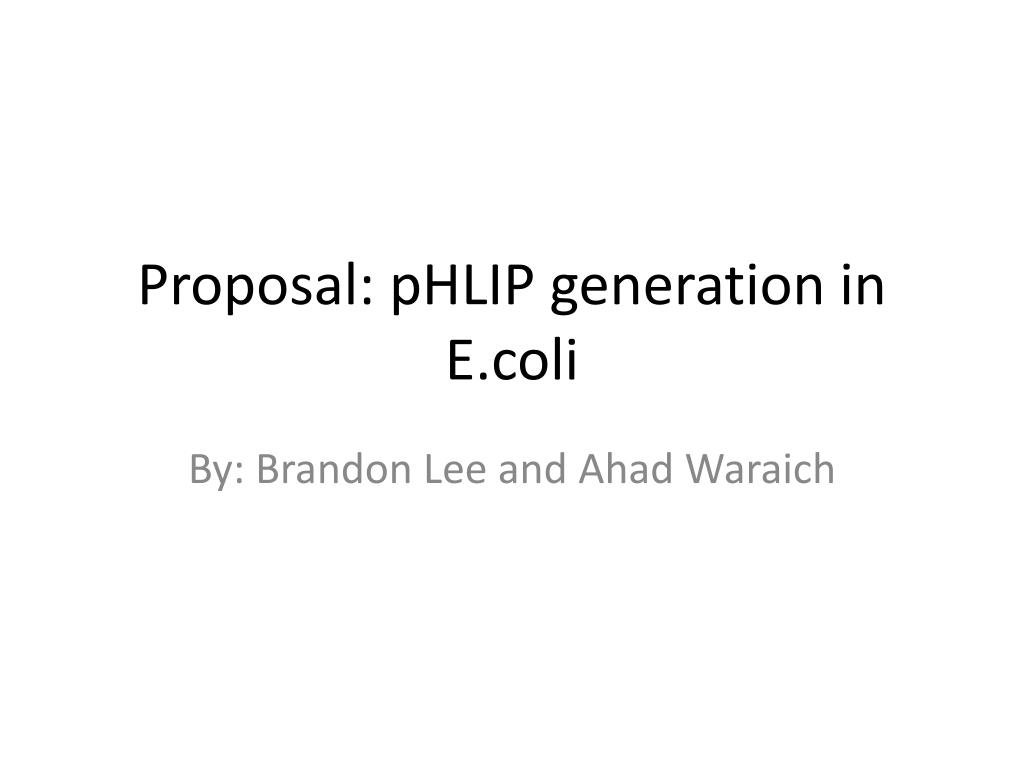 Proposal: pHLIP generation in E.coli

By: Brandon Lee and Ahad Waraich